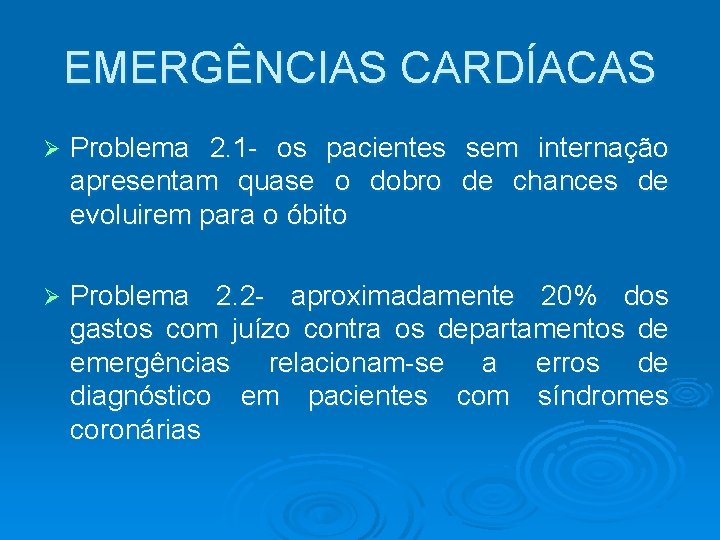 EMERGÊNCIAS CARDÍACAS

➢ Problema 2.1- os pacientes sem internação apresentam quase o dobro de chances de evoluirem para o óbito

➢ Problema 2.2- aproximadamente 20% dos gastos com juízo contra os departamentos de emergências relacionam-se a erros de diagnóstico em pacientes com síndromes coronárias